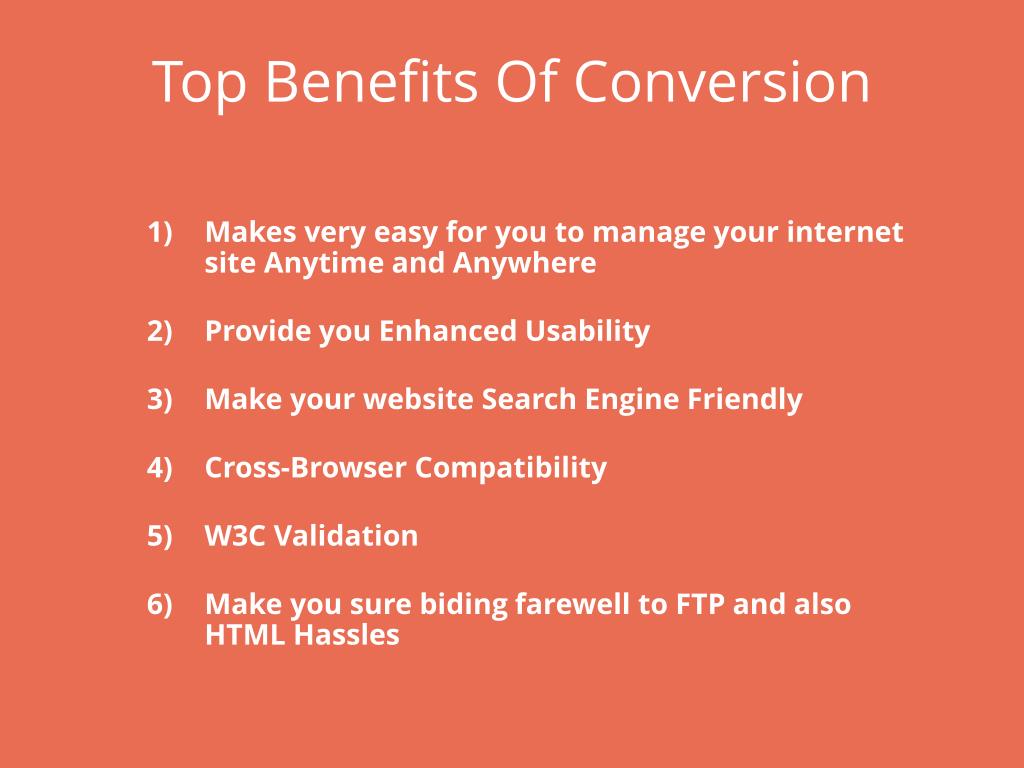 Top Benefits Of Conversion

1) Makes very easy for you to manage your internet site Anytime and Anywhere

2) Provide you Enhanced Usability

3) Make your website Search Engine Friendly

4) Cross-Browser Compatibility

5) W3C Validation

6) Make you sure biding farewell to FTP and also HTML Hassles